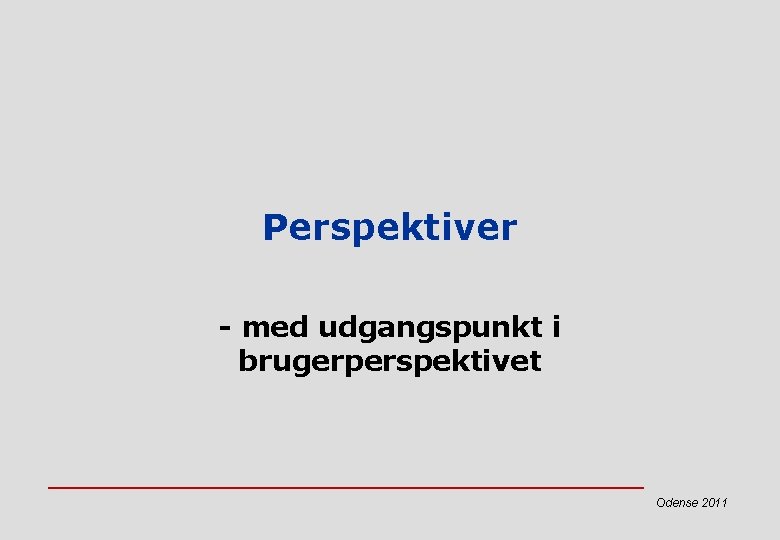 Perspektiver

- med udgangspunkt i brugerperspektivet

Odense 2011